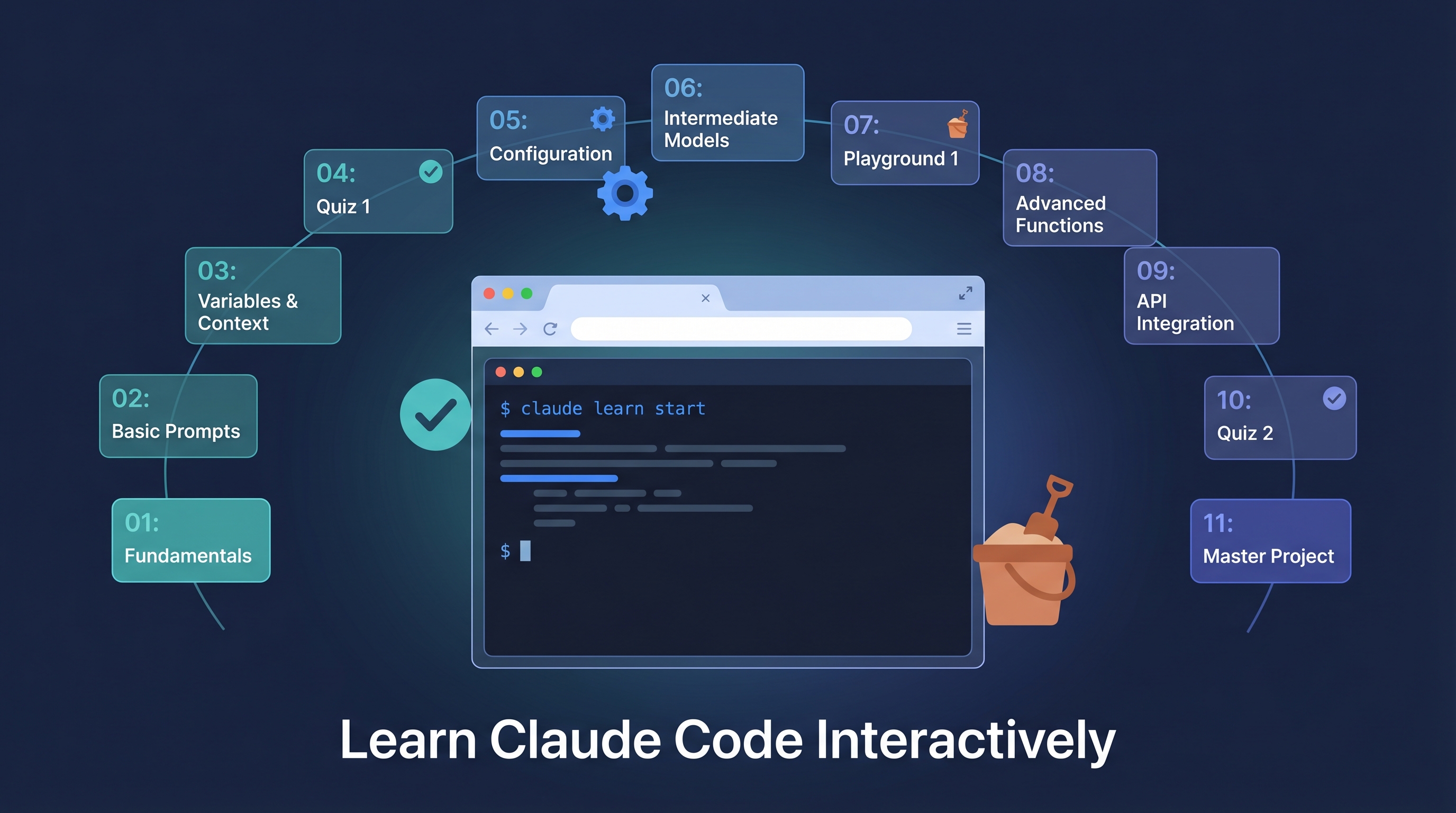 01:
Fundamentals

02:
Basic Prompts

03:
Variables & Context

04:
Quiz 1

05:
Configuration

06:
Intermediate Models

07:
Playground 1

08:
Advanced Functions

09:
API Integration

10:
Quiz 2

11:
Master Project

$ claude learn start

$

Learn Claude Code Interactively